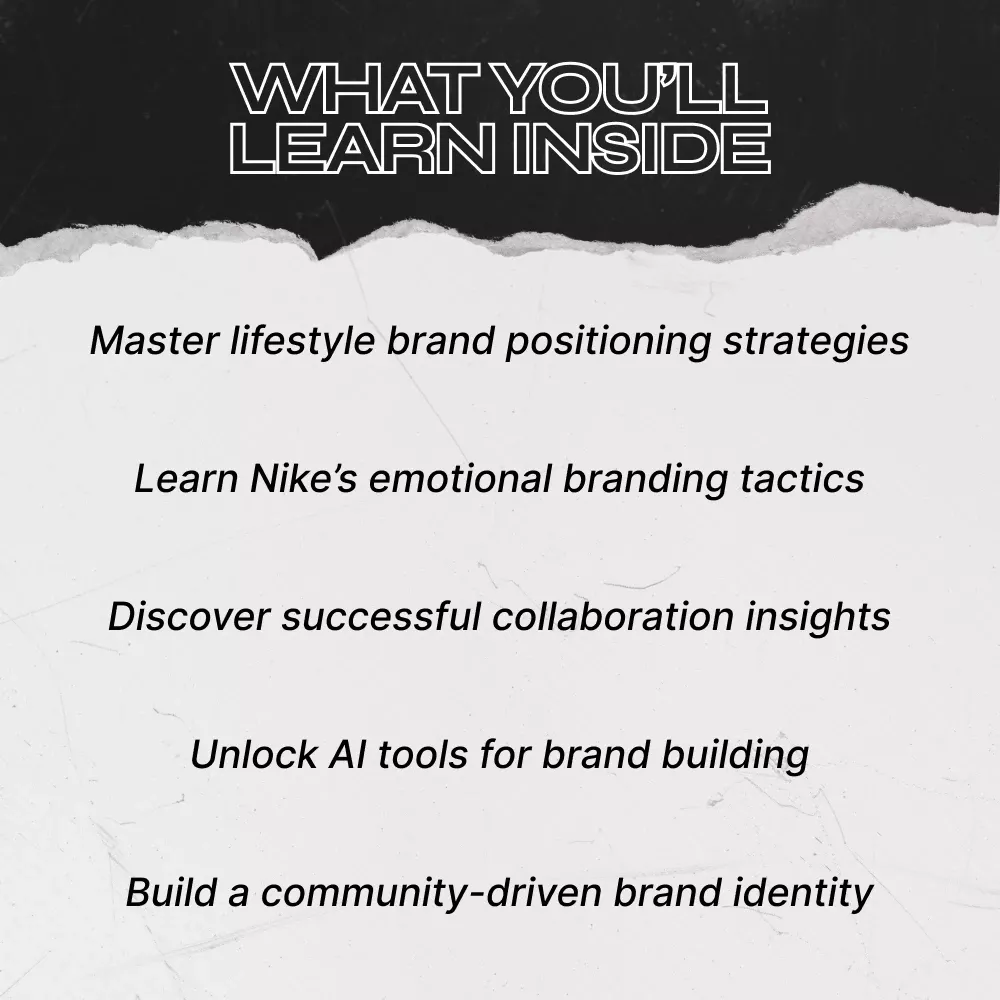 WHAT YOU'LL LEARN INSIDE

Master lifestyle brand positioning strategies

Learn Nike's emotional branding tactics

Discover successful collaboration insights

Unlock AI tools for brand building

Build a community-driven brand identity